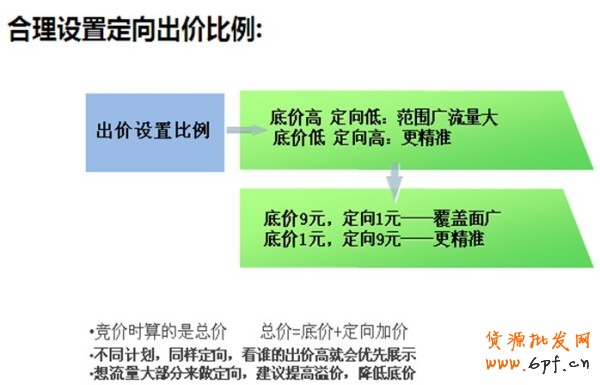 合理设置定向出价比例:

出价设置比例

底价高 定向低：范围广流量大
底价低 定向高：更精准

底价9元，定向1元——覆盖面广
底价1元，定向9元——更精准

•竞价时算的是总价　　总价=底价+定向加价
•不同计划，同样定向，看谁的出价高就会优先展示
•想流量大部分来做定向，建议提高溢价，降低底价

货源批发网
www.6pf.cn